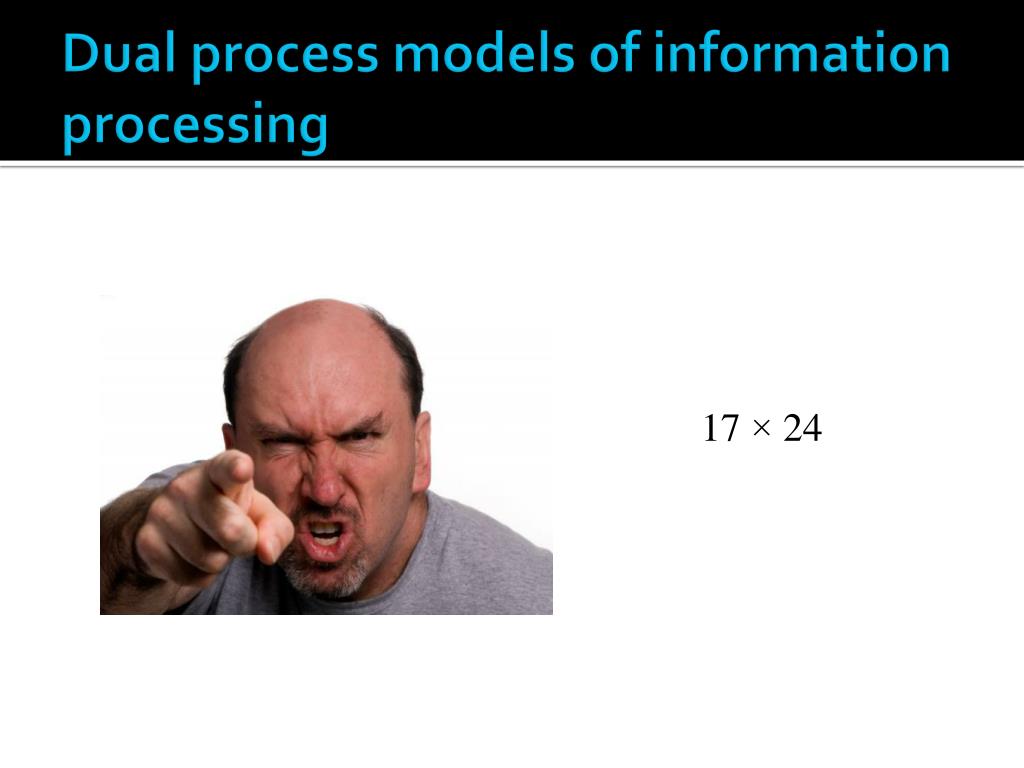 Dual process models of information processing

$17 \times 24$